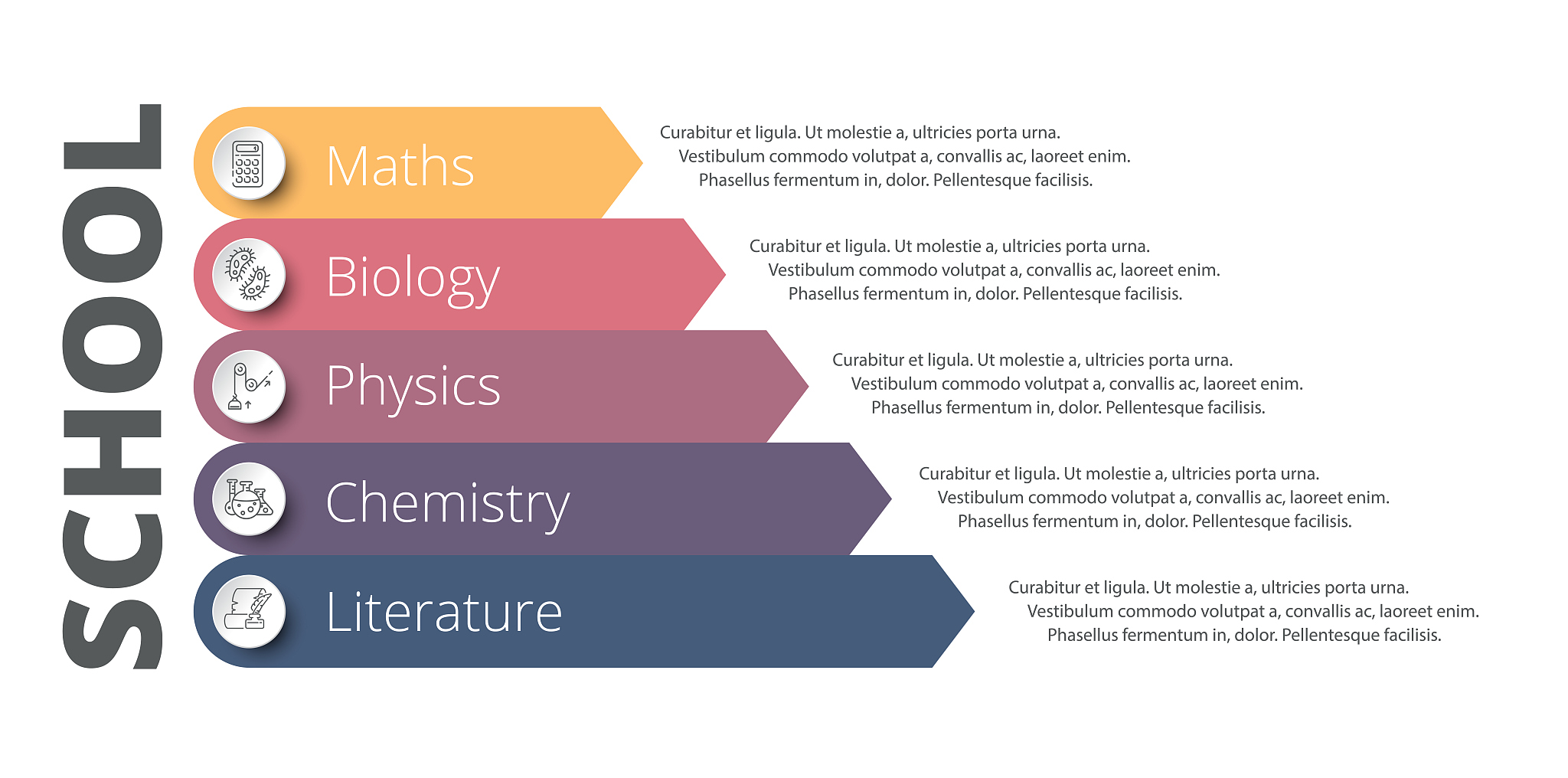 SCHOOL

Maths

Curabitur et ligula. Ut molestie a, ultricies porta urna. Vestibulum commodo volutpat a, convallis ac, laoreet enim. Phasellus fermentum in, dolor. Pellentesque facilisis.

Biology

Curabitur et ligula. Ut molestie a, ultricies porta urna. Vestibulum commodo volutpat a, convallis ac, laoreet enim. Phasellus fermentum in, dolor. Pellentesque facilisis.

Physics

Curabitur et ligula. Ut molestie a, ultricies porta urna. Vestibulum commodo volutpat a, convallis ac, laoreet enim. Phasellus fermentum in, dolor. Pellentesque facilisis.

Chemistry

Curabitur et ligula. Ut molestie a, ultricies porta urna. Vestibulum commodo volutpat a, convallis ac, laoreet enim. Phasellus fermentum in, dolor. Pellentesque facilisis.

Literature

Curabitur et ligula. Ut molestie a, ultricies porta urna. Vestibulum commodo volutpat a, convallis ac, laoreet enim. Phasellus fermentum in, dolor. Pellentesque facilisis.